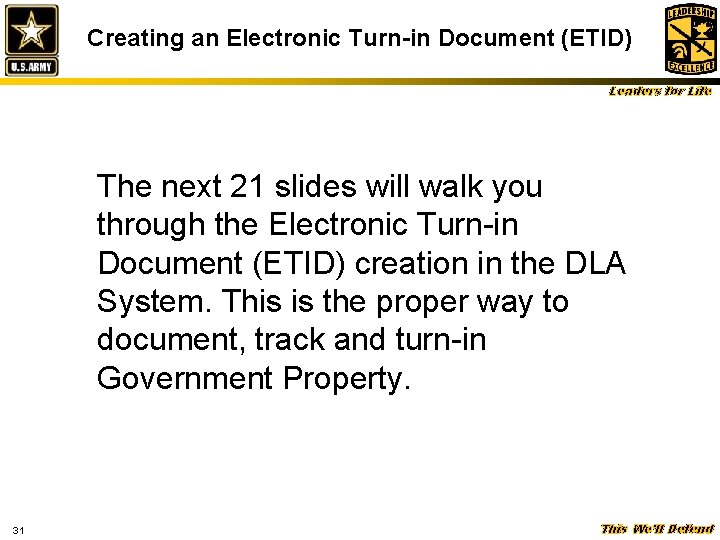 U.S.ARMY

Creating an Electronic Turn-in Document (ETID)

LEADERSHIP EXCELLENCE

Leaders for Life

The next 21 slides will walk you through the Electronic Turn-in Document (ETID) creation in the DLA System. This is the proper way to document, track and turn-in Government Property.

31

This We'll Defend